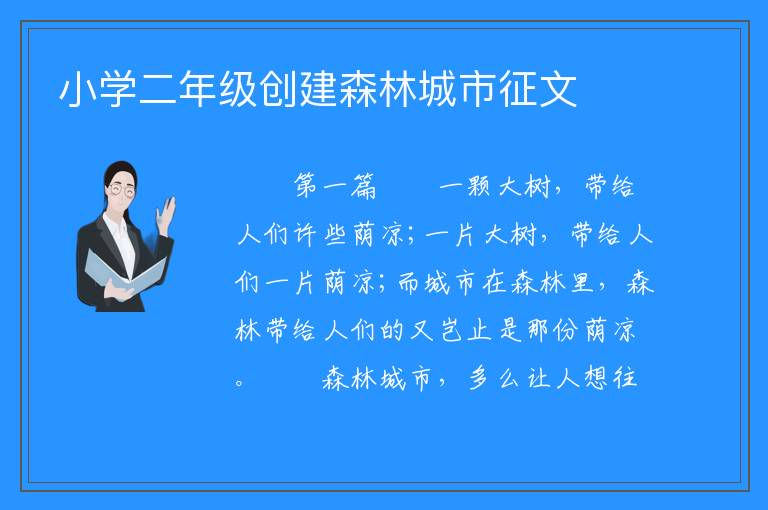 小学二年级创建森林城市征文

第一篇　　一颗大树，带给人们许些荫凉；一片大树，带给人们一片荫凉；而城市在森林里，森林带给人们的又岂止是那份荫凉。　　森林城市，多么让人想往